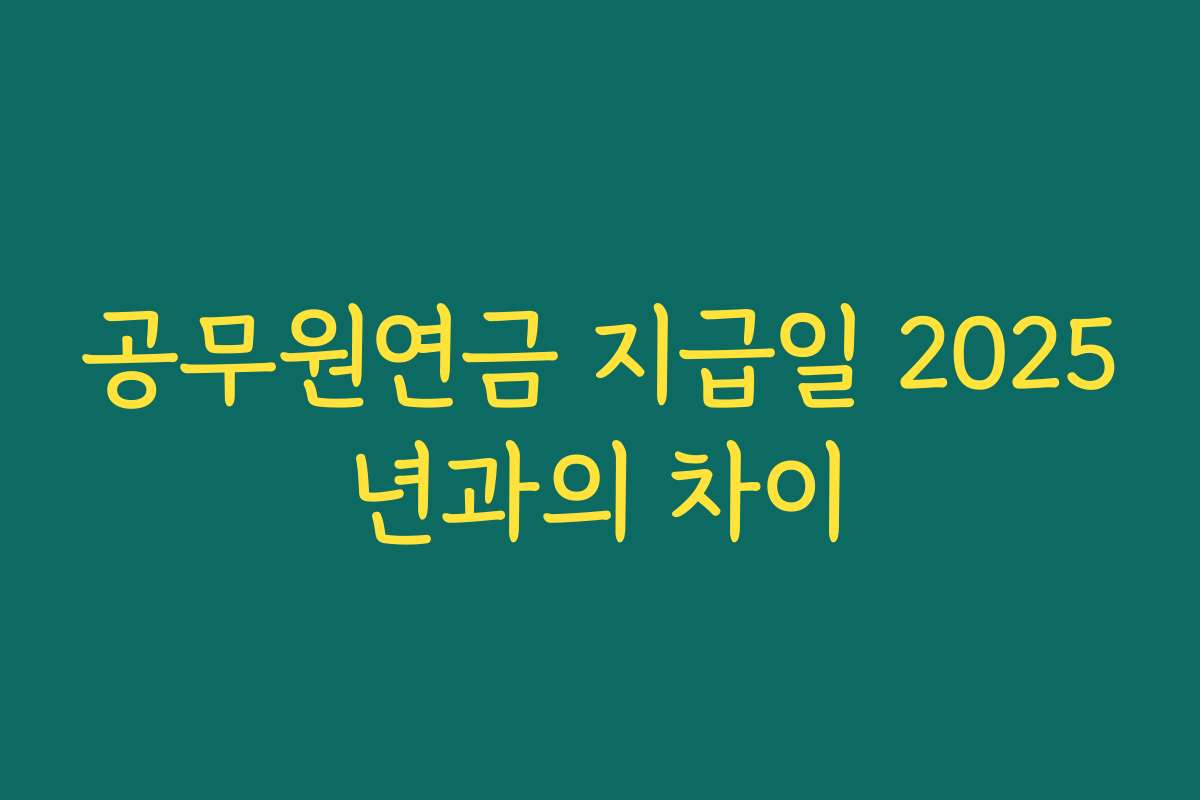 공무원연금 지급일 2025년과의 차이